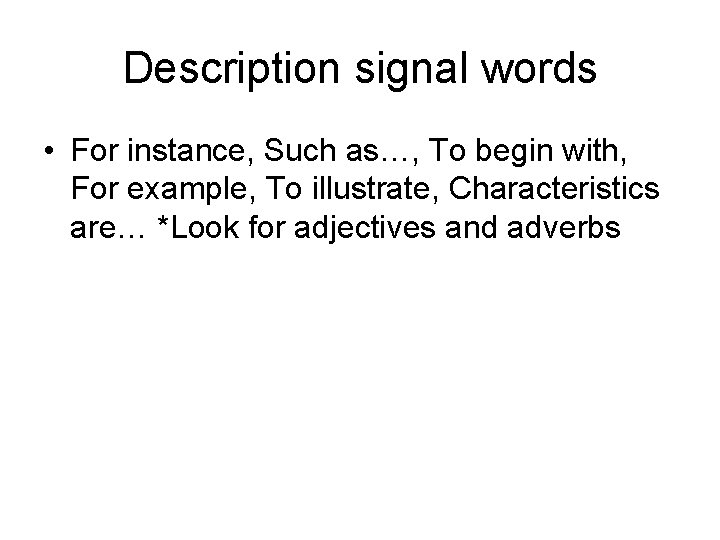 Description signal words

• For instance, Such as…, To begin with, For example, To illustrate, Characteristics are… *Look for adjectives and adverbs